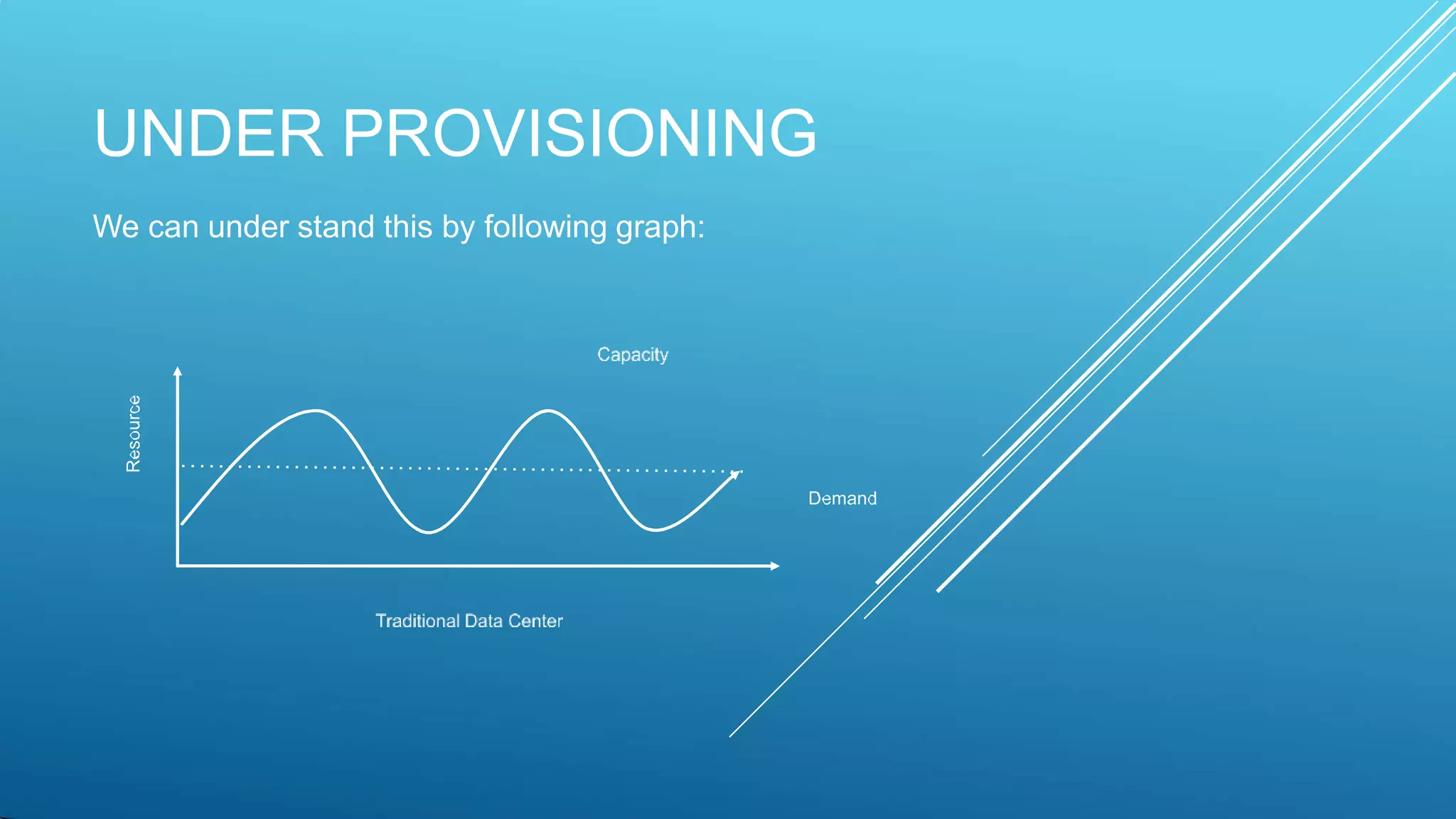 UNDER PROVISIONING

We can under stand this by following graph:

Capacity

Resource

Demand

Traditional Data Center